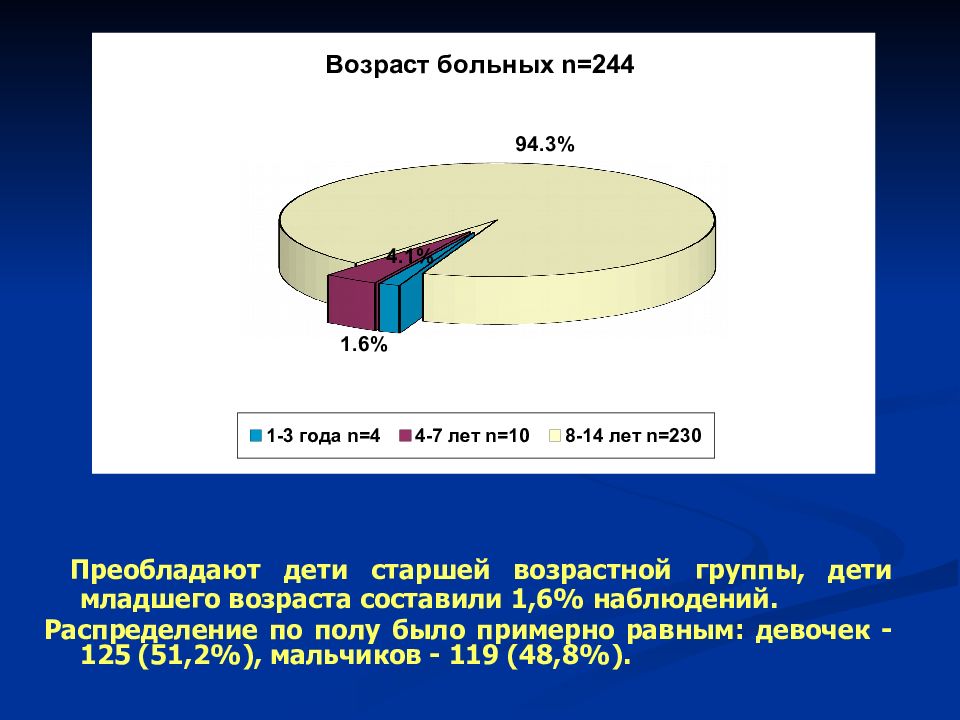 Возраст больных n=244

94.3%

4.1%

1.6%

1-3 года n=4   4-7 лет n=10   8-14 лет n=230

Преобладают дети старшей возрастной группы, дети младшего возраста составили 1,6% наблюдений.

Распределение по полу было примерно равным: девочек - 125 (51,2%), мальчиков - 119 (48,8%).